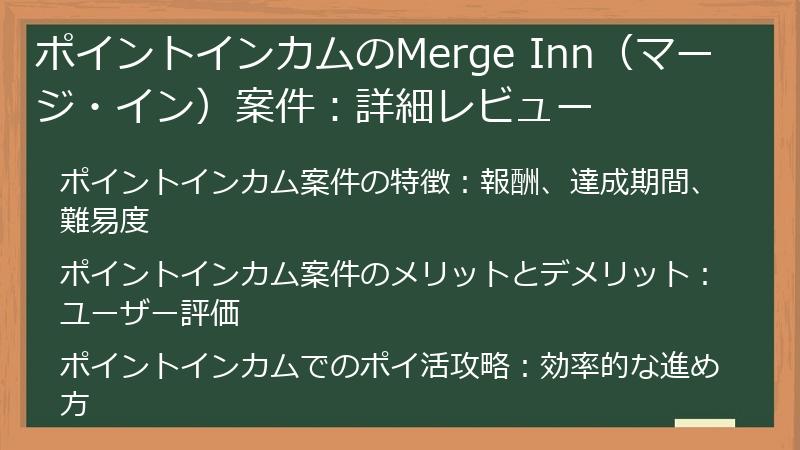 ポイントインカムのMerge Inn（マージ・イン）案件：詳細レビュー

ポイントインカム案件の特徴：報酬、達成期間、難易度

ポイントインカム案件のメリットとデメリット：ユーザー評価

ポイントインカムでのポイ活攻略：効率的な進め方